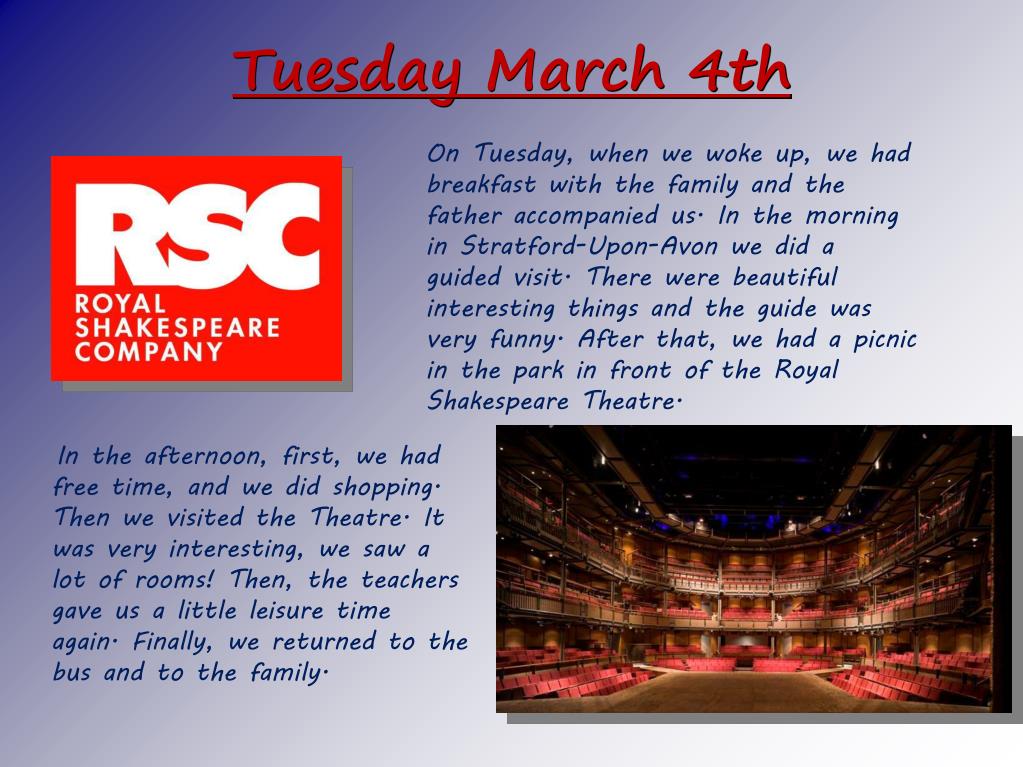 Tuesday March 4th

RSC
ROYAL
SHAKESPEARE
COMPANY

On Tuesday, when we woke up, we had breakfast with the family and the father accompanied us. In the morning in Stratford-Upon-Avon we did a guided visit. There were beautiful interesting things and the guide was very funny. After that, we had a picnic in the park in front of the Royal Shakespeare Theatre.

In the afternoon, first, we had free time, and we did shopping. Then we visited the Theatre. It was very interesting, we saw a lot of rooms! Then, the teachers gave us a little leisure time again. Finally, we returned to the bus and to the family.